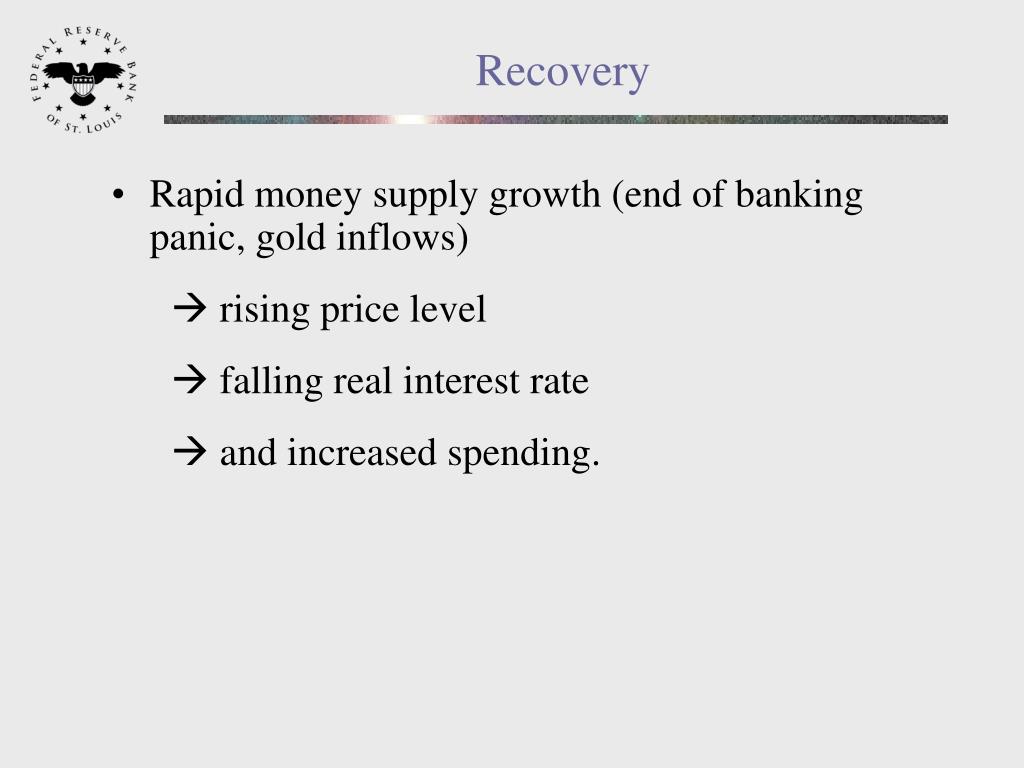 FEDERAL RESERVE BANK OF ST. LOUIS

Recovery

• Rapid money supply growth (end of banking panic, gold inflows)

→ rising price level

→ falling real interest rate

→ and increased spending.